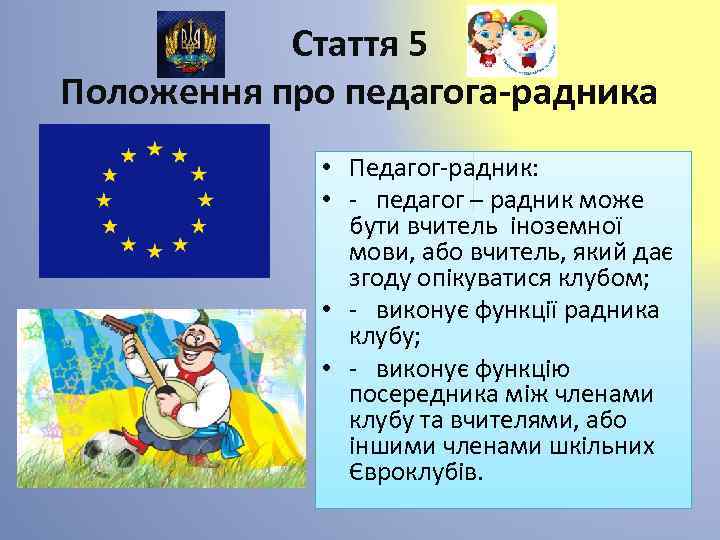 Стаття 5
Положення про педагога-радника

• Педагог-радник:
• - педагог – радник може бути вчитель іноземної мови, або вчитель, який дає згоду опікуватися клубом;
• - виконує функції радника клубу;
• - виконує функцію посередника між членами клубу та вчителями, або іншими членами шкільних Євроклубів.